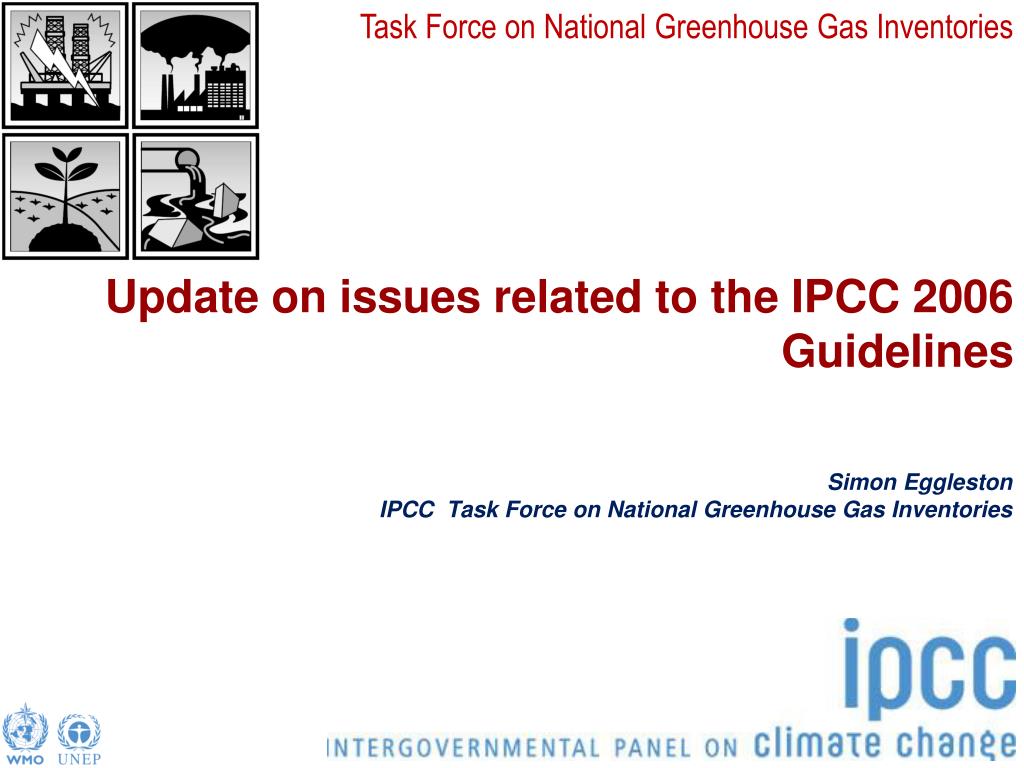 Task Force on National Greenhouse Gas Inventories

Update on issues related to the IPCC 2006 Guidelines

Simon Eggleston
IPCC Task Force on National Greenhouse Gas Inventories

ipcc
INTERGOVERNMENTAL PANEL ON climate change

WMO UNEP